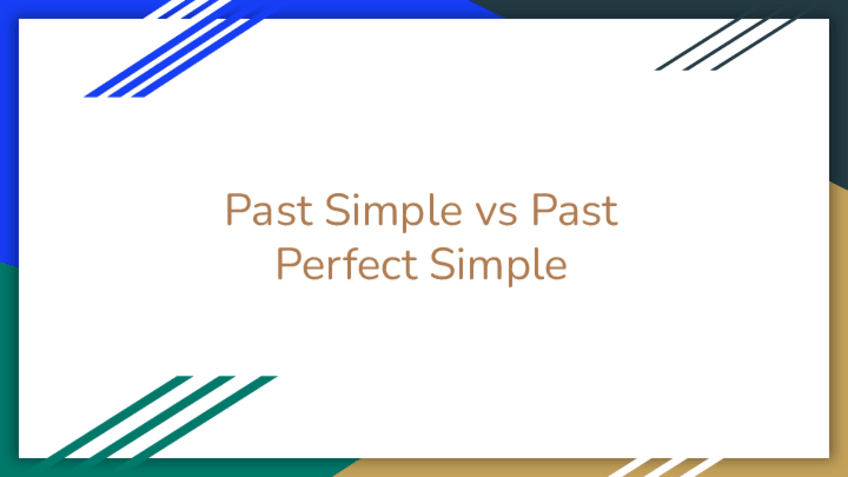 Past Simple vs Past Perfect Simple